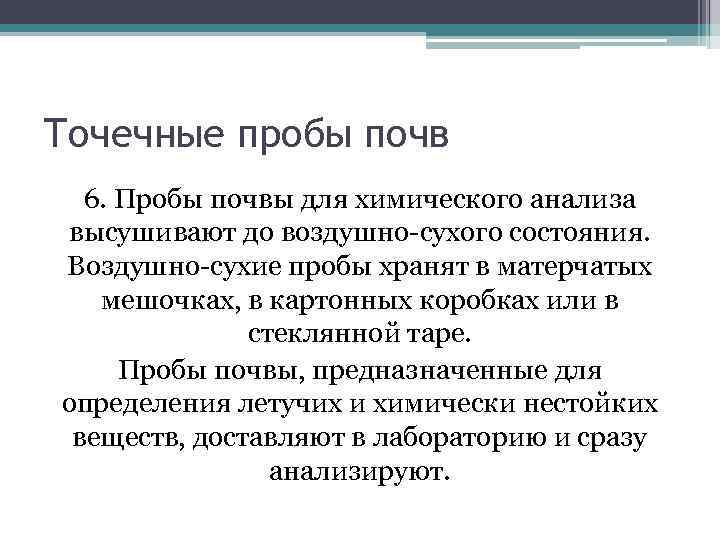 Точечные пробы почв

6. Пробы почвы для химического анализа высушивают до воздушно-сухого состояния. Воздушно-сухие пробы хранят в матерчатых мешочках, в картонных коробках или в стеклянной таре.

Пробы почвы, предназначенные для определения летучих и химически нестойких веществ, доставляют в лабораторию и сразу анализируют.